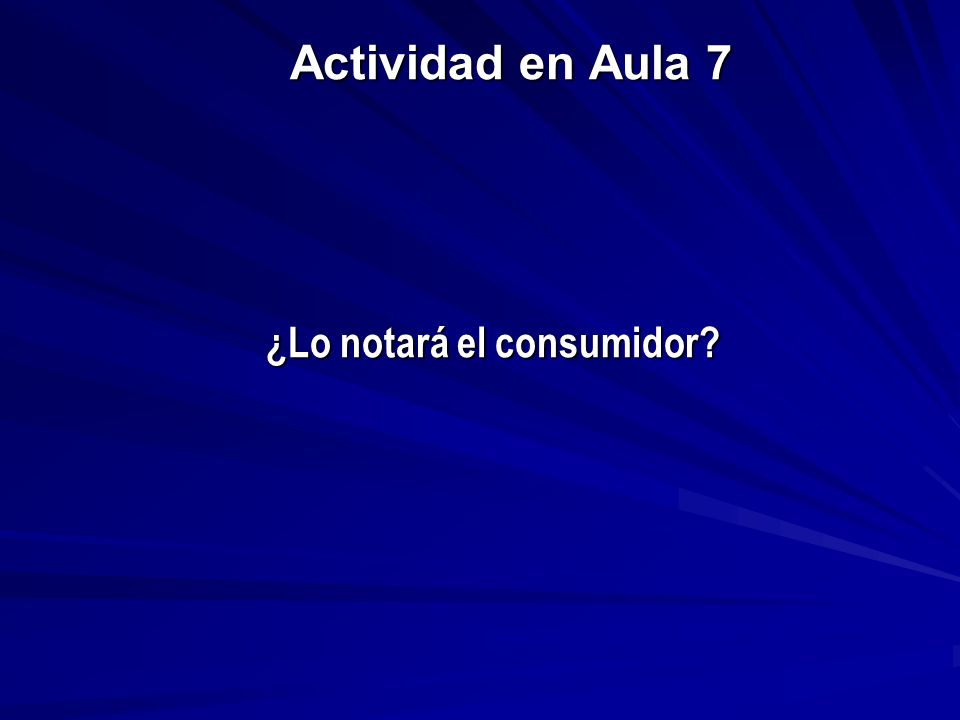 Actividad en Aula 7

¿Lo notará el consumidor?